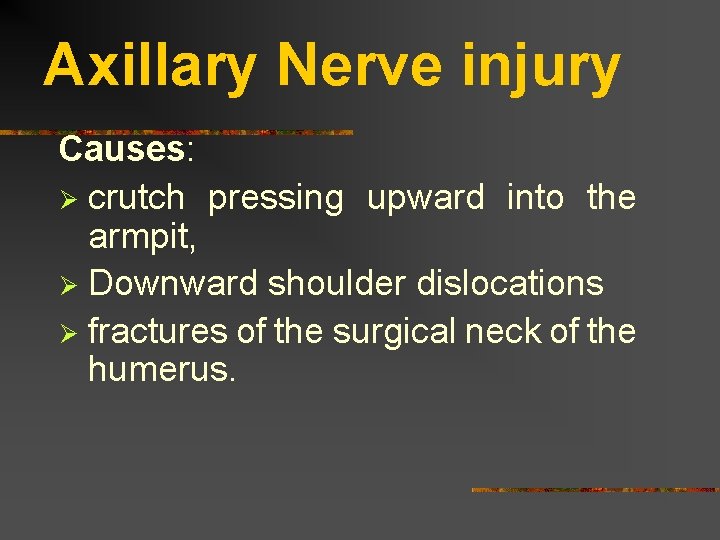 Axillary Nerve injury

Causes:

➢ crutch pressing upward into the armpit,
➢ Downward shoulder dislocations
➢ fractures of the surgical neck of the humerus.